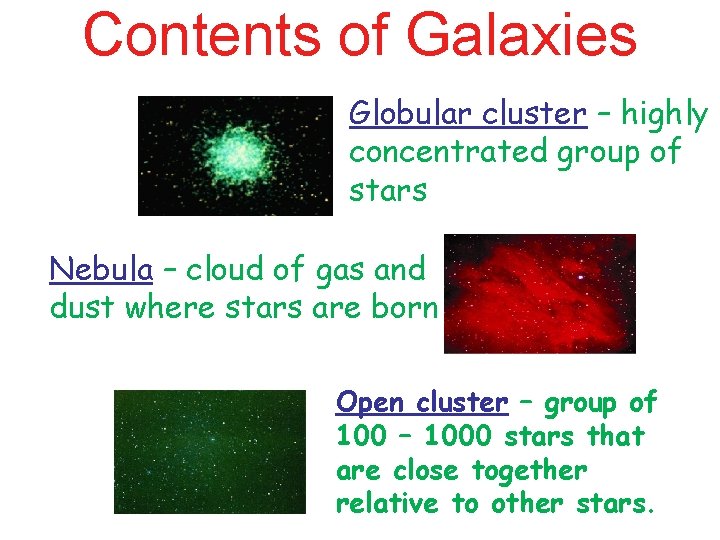 Contents of Galaxies

Globular cluster – highly concentrated group of stars

Nebula – cloud of gas and dust where stars are born

Open cluster – group of 100 – 1000 stars that are close together relative to other stars.